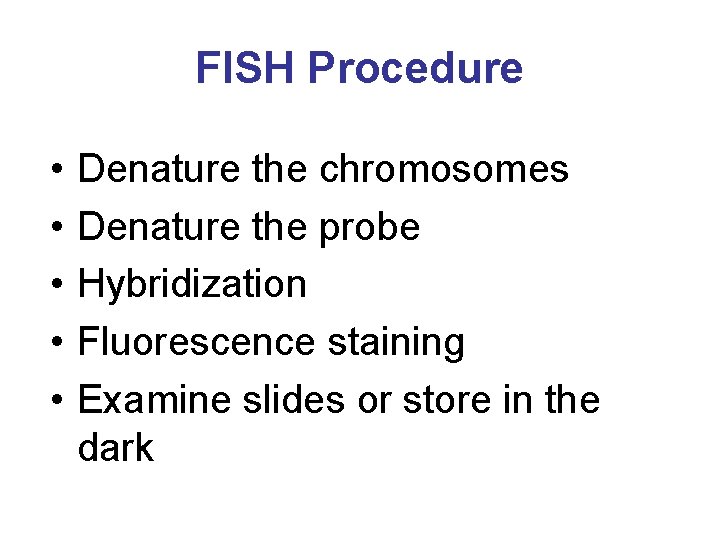 FISH Procedure

• Denature the chromosomes
• Denature the probe
• Hybridization
• Fluorescence staining
• Examine slides or store in the dark